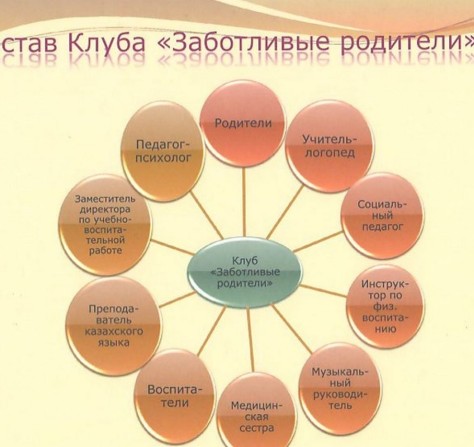 став Клуба «Заботливые родители»

Клуб «Заботливые родители»

Родители

Учитель-логопед

Социальный педагог

Инструктор по физ. воспитанию

Музыкальный руководитель

Медицинская сестра

Воспитатели

Преподаватель казахского языка

Заместитель директора по учебно-воспитательной работе

Педагог-психолог